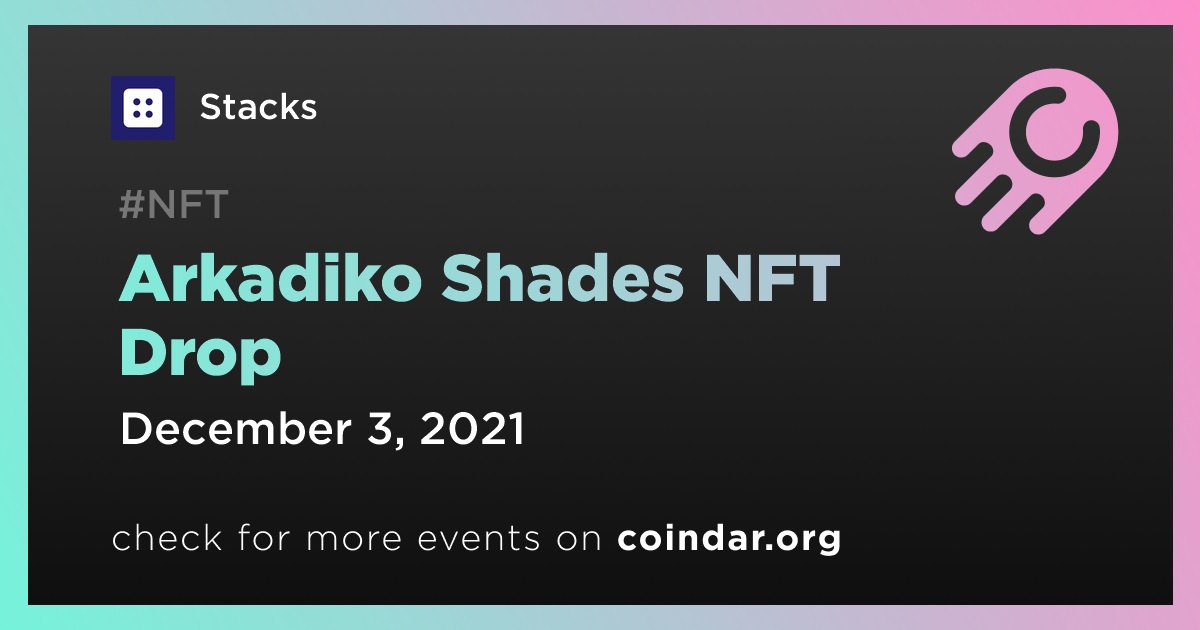 Stacks

#NFT

Arkadiko Shades NFT Drop

December 3, 2021

check for more events on coindar.org